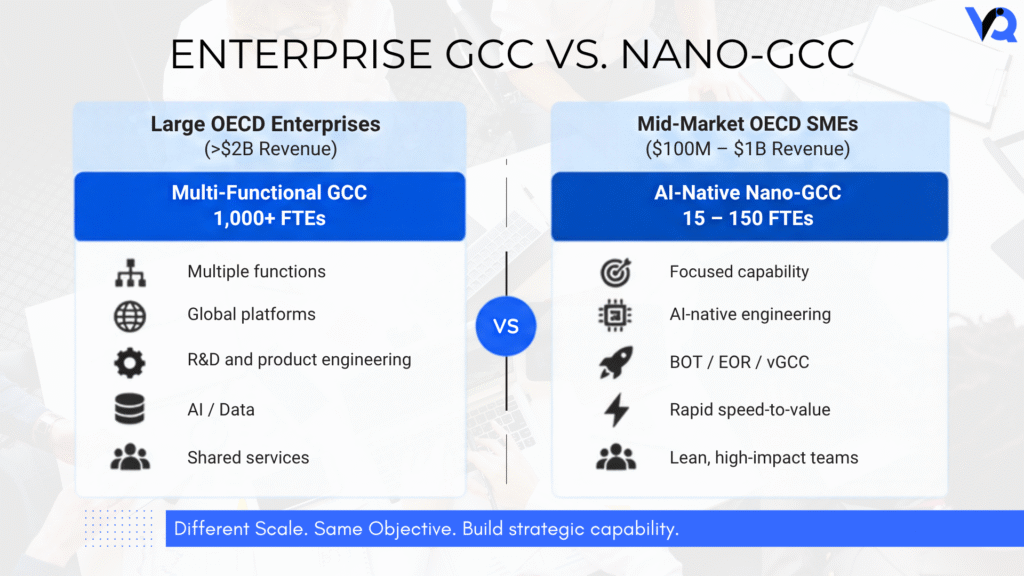 VQ

ENTERPRISE GCC VS. NANO-GCC

Large OECD Enterprises
(>$2B Revenue)

Multi-Functional GCC
1,000+ FTEs

Multiple functions

Global platforms

R&D and product engineering

AI / Data

Shared services

VS

Mid-Market OECD SMEs
($100M – $1B Revenue)

AI-Native Nano-GCC
15 – 150 FTEs

Focused capability

AI-native engineering

BOT / EOR / vGCC

Rapid speed-to-value

Lean, high-impact teams

Different Scale. Same Objective. Build strategic capability.